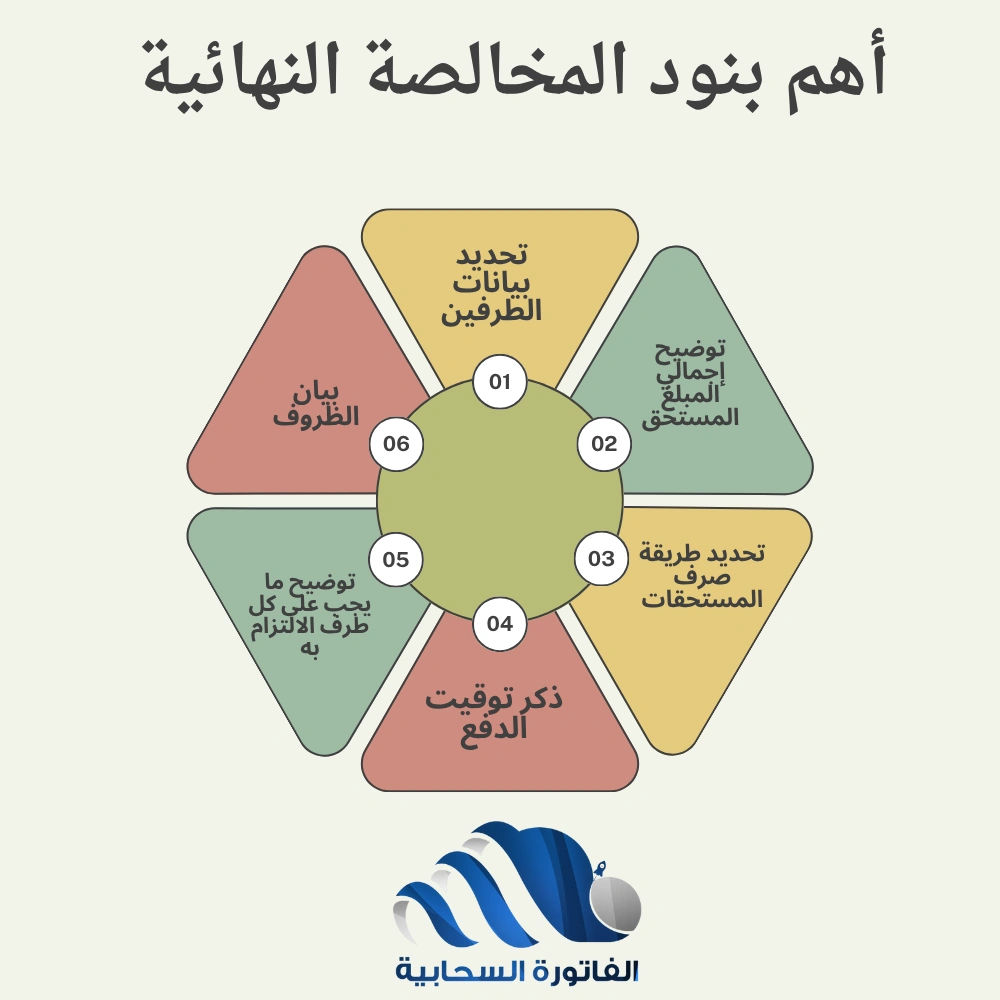 أهم بنود المخالصة النهائية

01
تحديد بيانات الطرفين

02
توضيح إجمالي المبلغ المستحق

03
تحديد طريقة صرف المستحقات

04
ذكر توقيت الدفع

05
توضيح ما يجب على كل طرف الالتزام به

06
بيان الظروف

الفاتورة السحابية